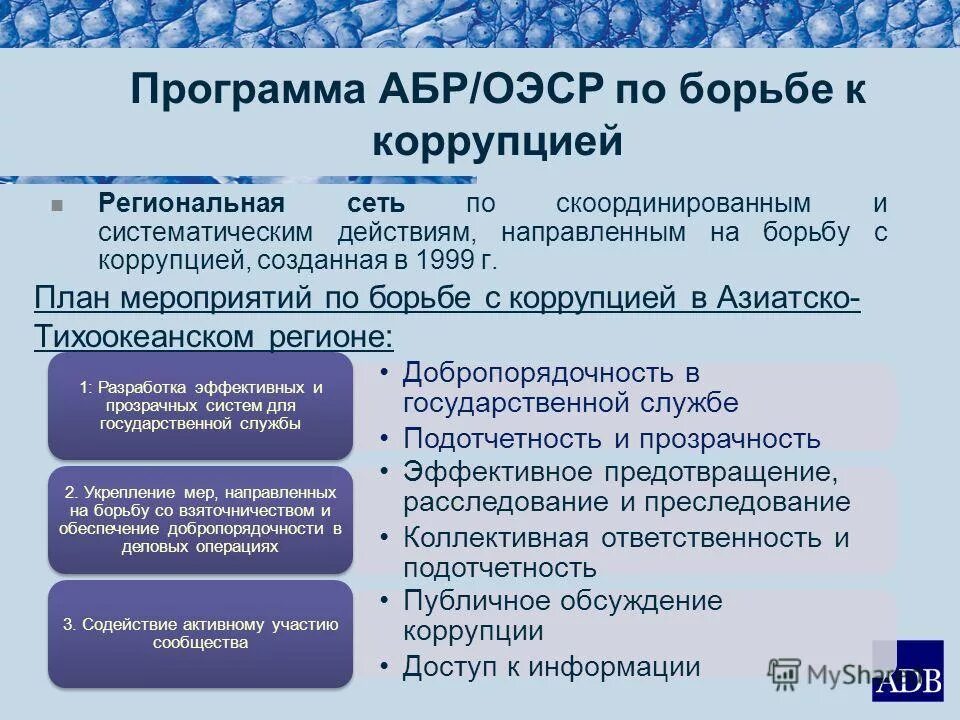 Программа АБР/ОЭСР по борьбе к коррупцией

Региональная сеть по скоординированным и систематическим действиям, направленным на борьбу с коррупцией, созданная в 1999 г.

План мероприятий по борьбе с коррупцией в Азиатско-Тихоокеанском регионе:

1: Разработка эффективных и прозрачных систем для государственной службы

• Добропорядочность в государственной службе
• Подотчетность и прозрачность

2. Укрепление мер, направленных на борьбу со взяточничеством и обеспечение добропорядочности в деловых операциях

• Эффективное предотвращение, расследование и преследование
• Коллективная ответственность и подотчетность

3. Содействие активному участию сообщества

• Публичное обсуждение коррупции
• Доступ к информации

MyShared

ADB